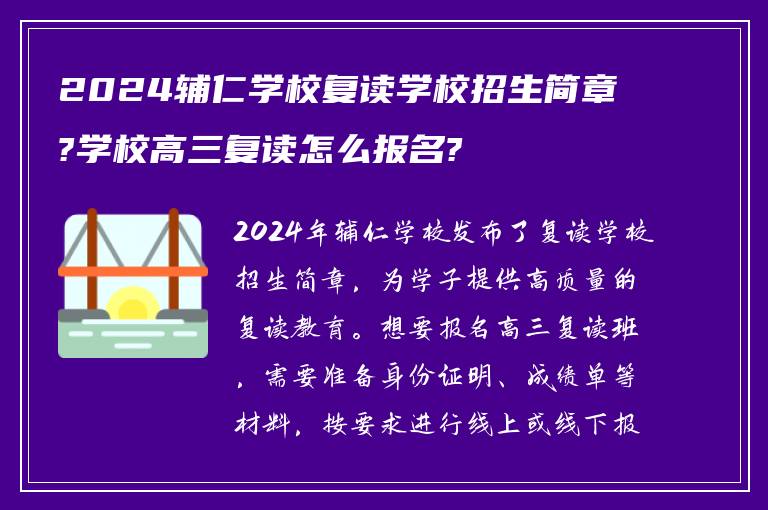 2024辅仁学校复读学校招生简章?学校高三复读怎么报名?

2024年辅仁学校发布了复读学校招生简章，为学子提供高质量的复读教育。想要报名高三复读班，需要准备身份证明、成绩单等材料，按要求进行线上或线下报